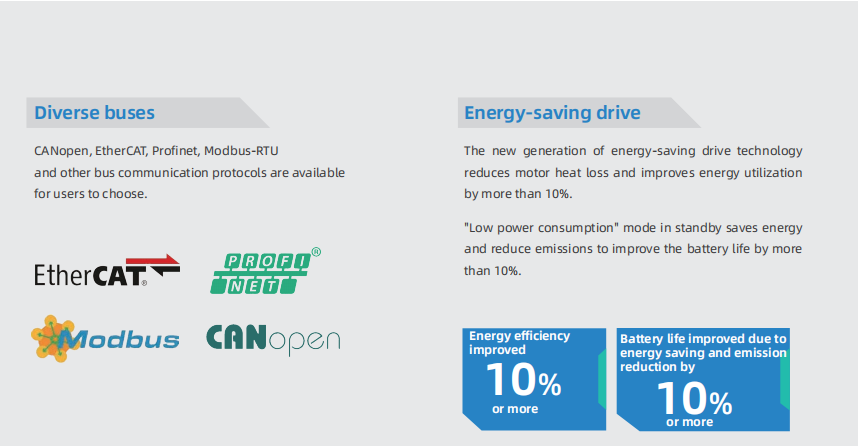 Diverse buses

CANopen, EtherCAT, Profinet, Modbus-RTU and other bus communication protocols are available for users to choose.

EtherCAT®

PROFI NET®

Modbus

CANopen

Energy-saving drive

The new generation of energy-saving drive technology reduces motor heat loss and improves energy utilization by more than 10%.

"Low power consumption" mode in standby saves energy and reduce emissions to improve the battery life by more than 10%.

Energy efficiency improved
10%
or more

Battery life improved due to energy saving and emission reduction by
10%
or more